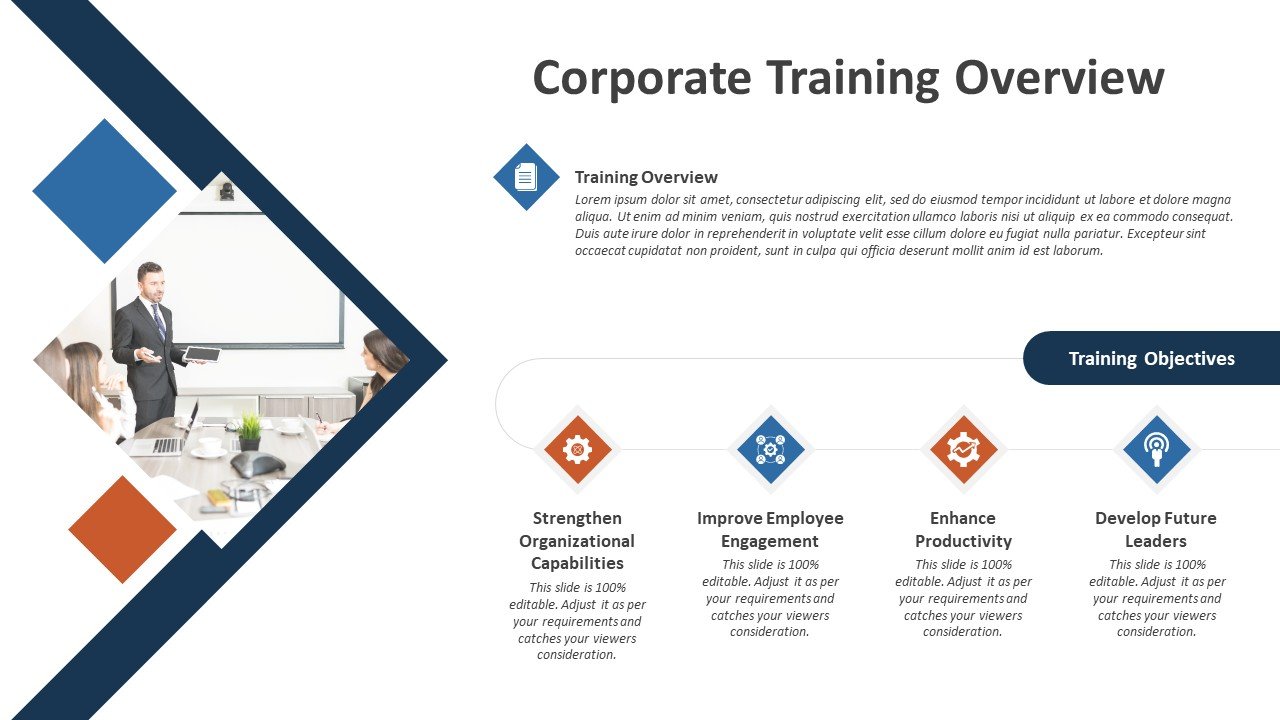 Corporate Training Overview

Training Overview

Lorem ipsum dolor sit amet, consectetur adipiscing elit, sed do eiusmod tempor incididunt ut labore et dolore magna aliqua. Ut enim ad minim veniam, quis nostrud exercitation ullamco laboris nisi ut aliquip ex ea commodo consequat. Duis aute irure dolor in reprehenderit in voluptate velit esse cillum dolore eu fugiat nulla pariatur. Excepteur sint occaecat cupidatat non proident, sunt in culpa qui officia deserunt mollit anim id est laborum.

Training Objectives

Strengthen Organizational Capabilities

This slide is 100% editable. Adjust it as per your requirements and catches your viewers consideration.

Improve Employee Engagement

This slide is 100% editable. Adjust it as per your requirements and catches your viewers consideration.

Enhance Productivity

This slide is 100% editable. Adjust it as per your requirements and catches your viewers consideration.

Develop Future Leaders

This slide is 100% editable. Adjust it as per your requirements and catches your viewers consideration.